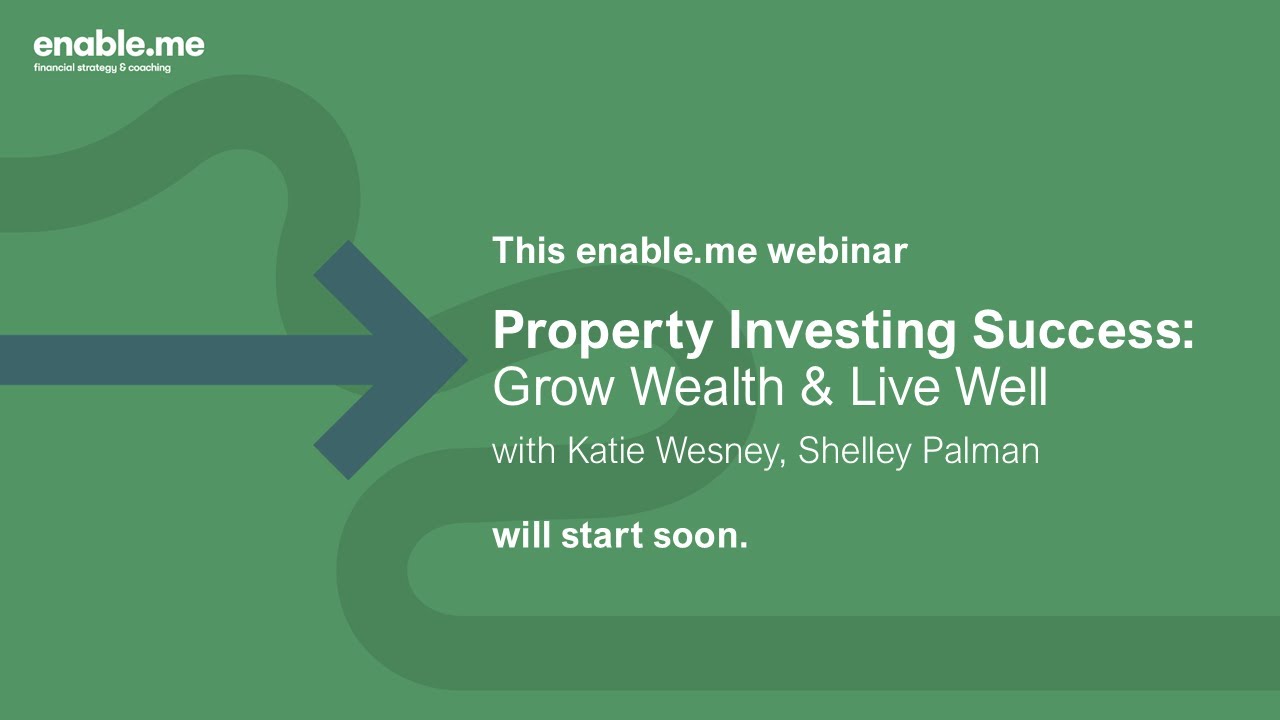 enable.me
financial strategy & coaching

This enable.me webinar

Property Investing Success:
Grow Wealth & Live Well
with Katie Wesney, Shelley Palman

will start soon.